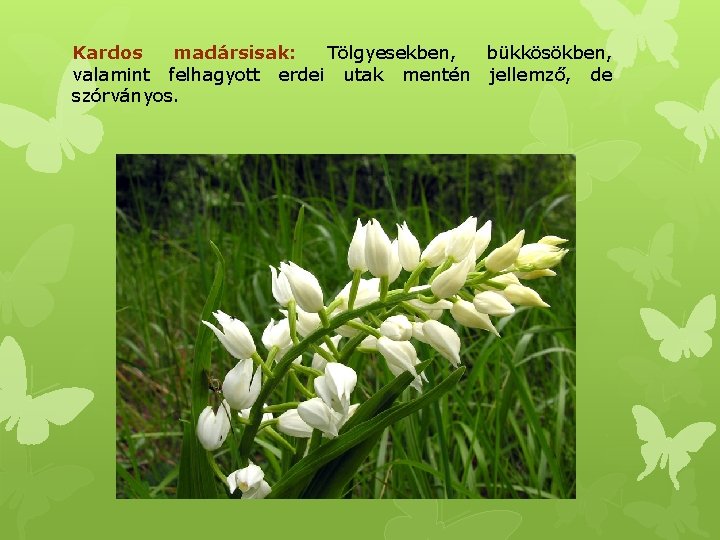 Kardos madársisak: Tölgyesekben, bükkösökben, valamint felhagyott erdei utak mentén jellemző, de szórványos.